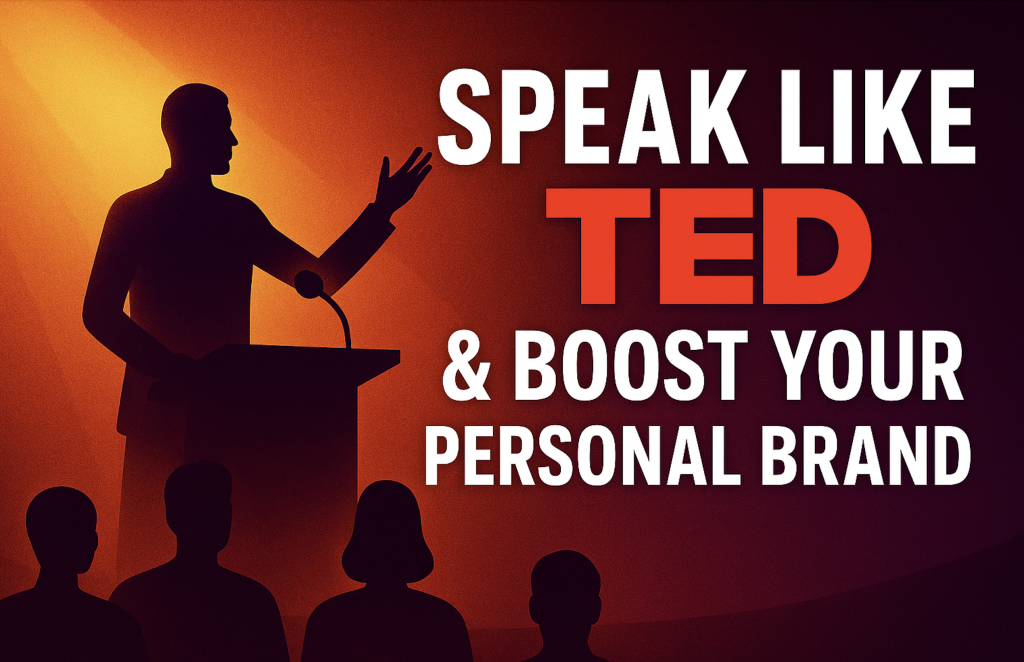 SPEAK LIKE TED & BOOST YOUR PERSONAL BRAND